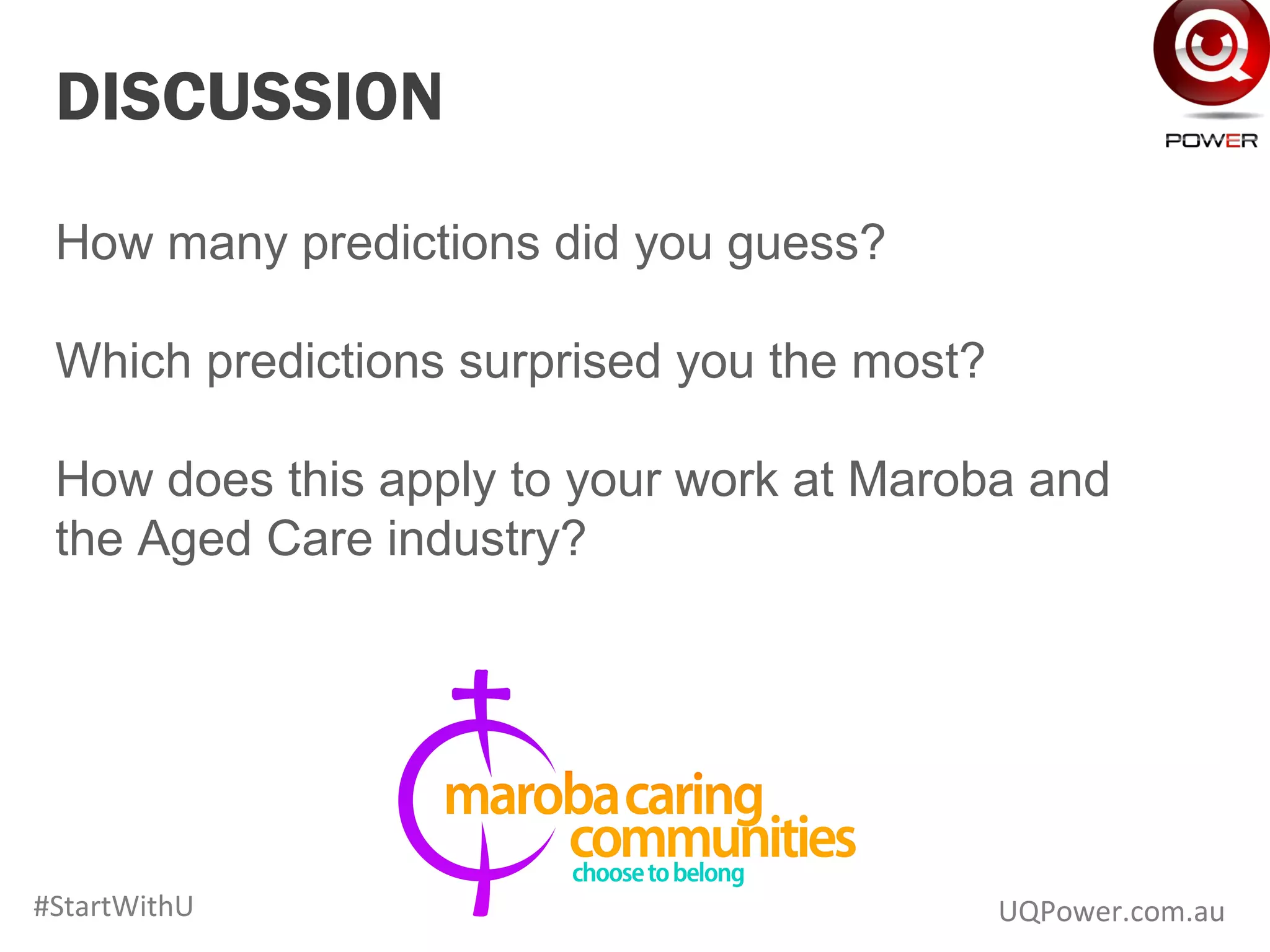 DISCUSSION

POWER

How many predictions did you guess?

Which predictions surprised you the most?

How does this apply to your work at Maroba and the Aged Care industry?

maroba caring communities
choose to belong

#StartWithU

UQPower.com.au